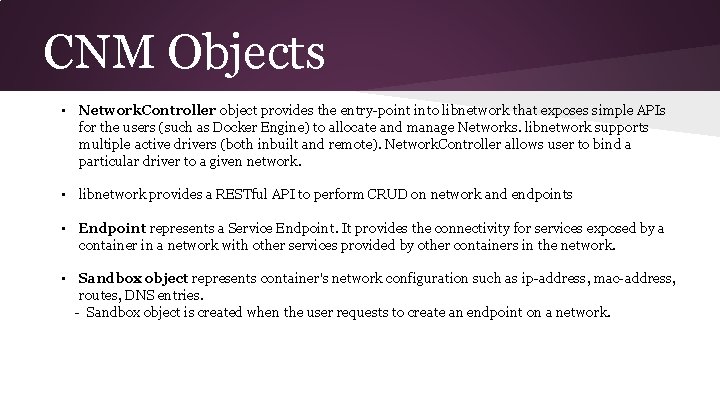 CNM Objects

▪ NetworkController object provides the entry-point into libnetwork that exposes simple APIs for the users (such as Docker Engine) to allocate and manage Networks. libnetwork supports multiple active drivers (both inbuilt and remote). NetworkController allows user to bind a particular driver to a given network.

▪ libnetwork provides a RESTful API to perform CRUD on network and endpoints

▪ Endpoint represents a Service Endpoint. It provides the connectivity for services exposed by a container in a network with other services provided by other containers in the network.

▪ Sandbox object represents container's network configuration such as ip-address, mac-address, routes, DNS entries.
- Sandbox object is created when the user requests to create an endpoint on a network.